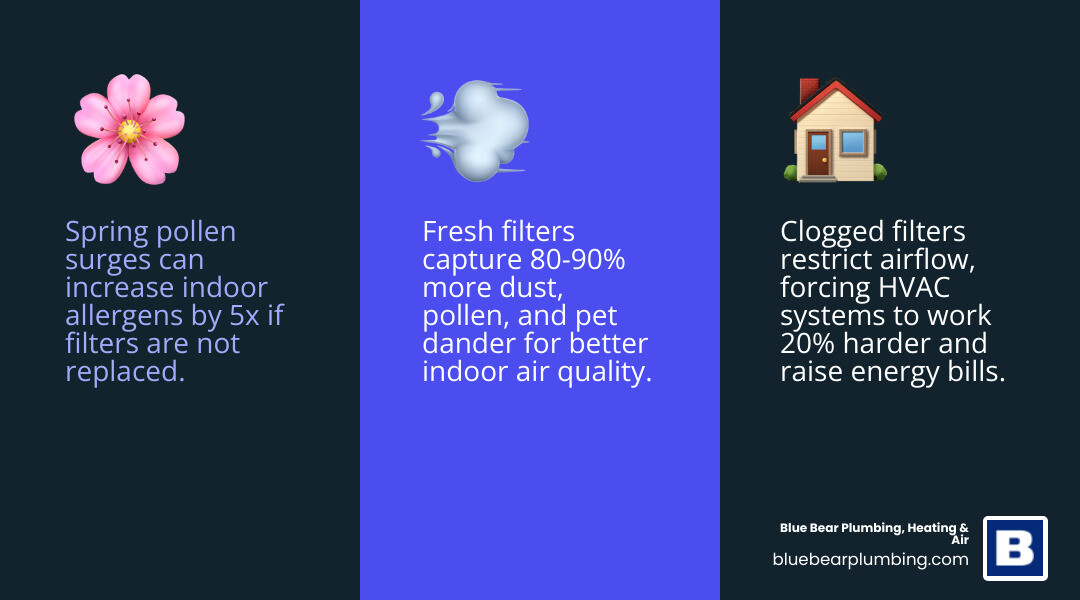 Spring pollen surges can increase indoor allergens by 5x if filters are not replaced.

Fresh filters capture 80-90% more dust, pollen, and pet dander for better indoor air quality.

Clogged filters restrict airflow, forcing HVAC systems to work 20% harder and raise energy bills.

Blue Bear Plumbing, Heating & Air
bluebearplumbing.com

B